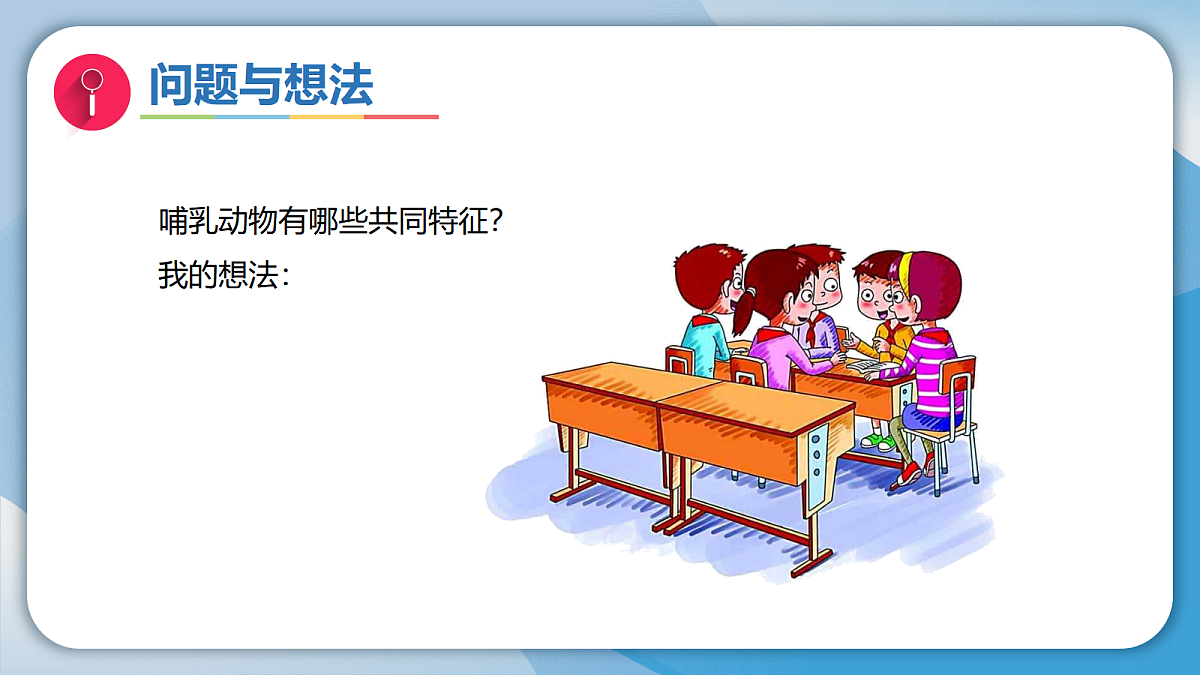 问题与想法

哺乳动物有哪些共同特征?
我的想法: